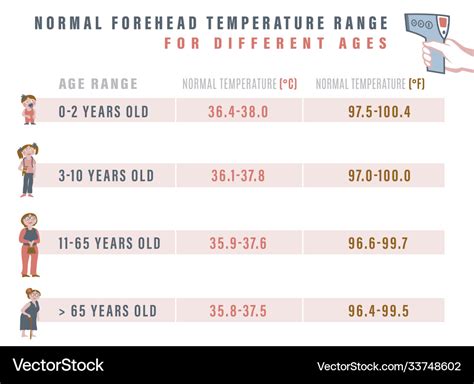 NORMAL FOREHEAD TEMPERATURE RANGE
FOR DIFFERENT AGES

| AGE RANGE | NORMAL TEMPERATURE (°C) | NORMAL TEMPERATURE (°F) |
|---|---|---|
| 0-2 YEARS OLD | 36.4-38.0 | 97.5-100.4 |
| 3-10 YEARS OLD | 36.1-37.8 | 97.0-100.0 |
| 11-65 YEARS OLD | 35.9-37.6 | 96.6-99.7 |
| > 65 YEARS OLD | 35.8-37.5 | 96.4-99.5 |

VectorStock
VectorStock.com/33748602